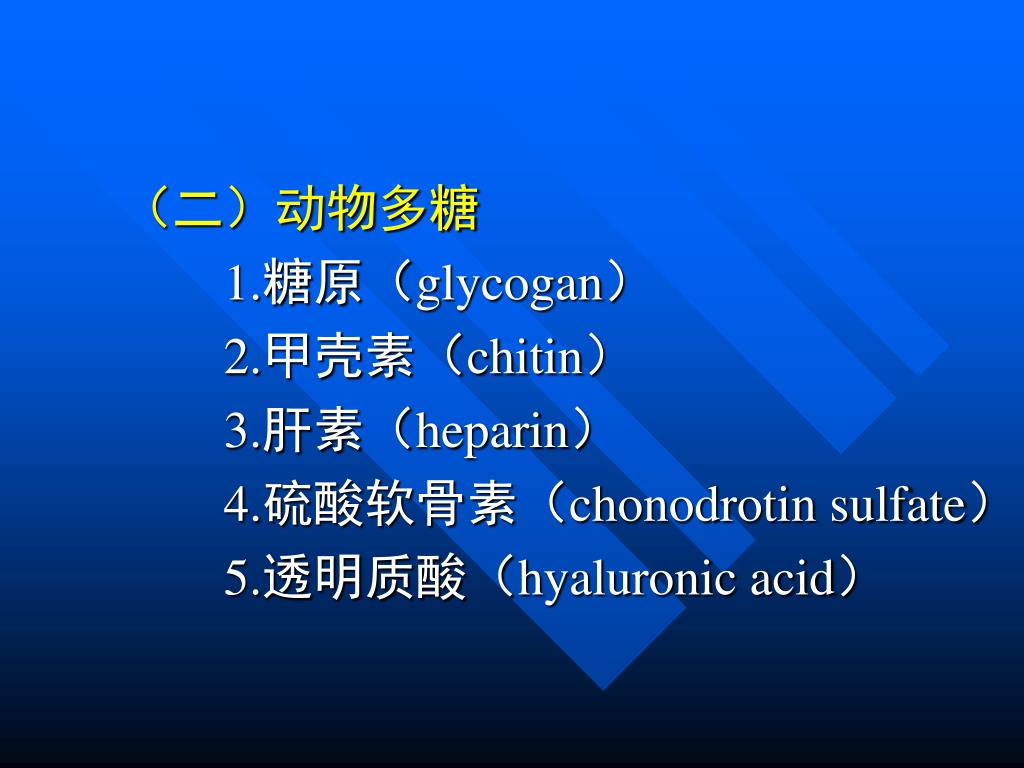 （二）动物多糖

1.糖原（glycogan）

2.甲壳素（chitin）

3.肝素（heparin）

4.硫酸软骨素（chonodrotin sulfate）

5.透明质酸（hyaluronic acid）